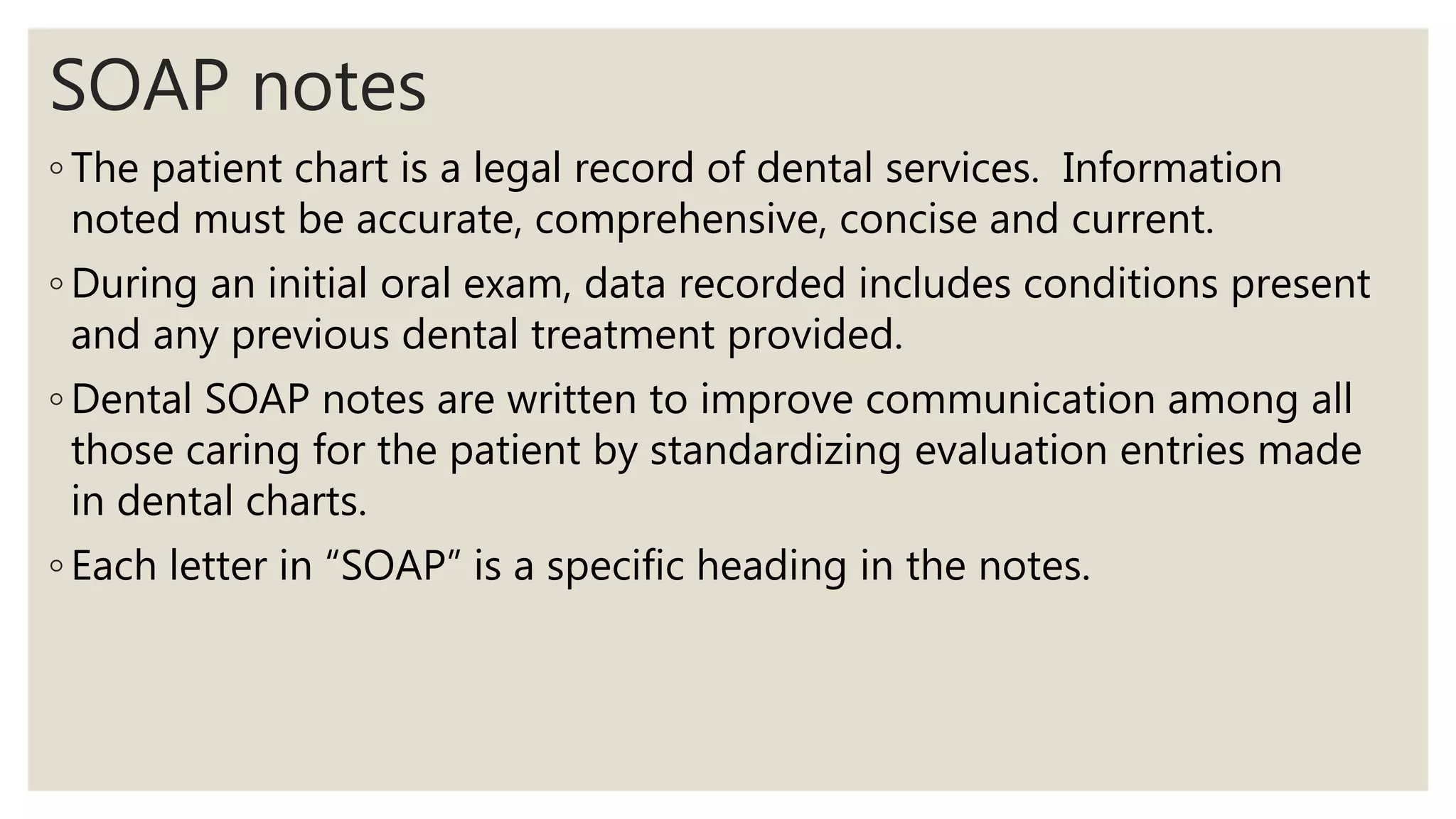 SOAP notes

◦ The patient chart is a legal record of dental services. Information noted must be accurate, comprehensive, concise and current.

◦ During an initial oral exam, data recorded includes conditions present and any previous dental treatment provided.

◦ Dental SOAP notes are written to improve communication among all those caring for the patient by standardizing evaluation entries made in dental charts.

◦ Each letter in “SOAP” is a specific heading in the notes.